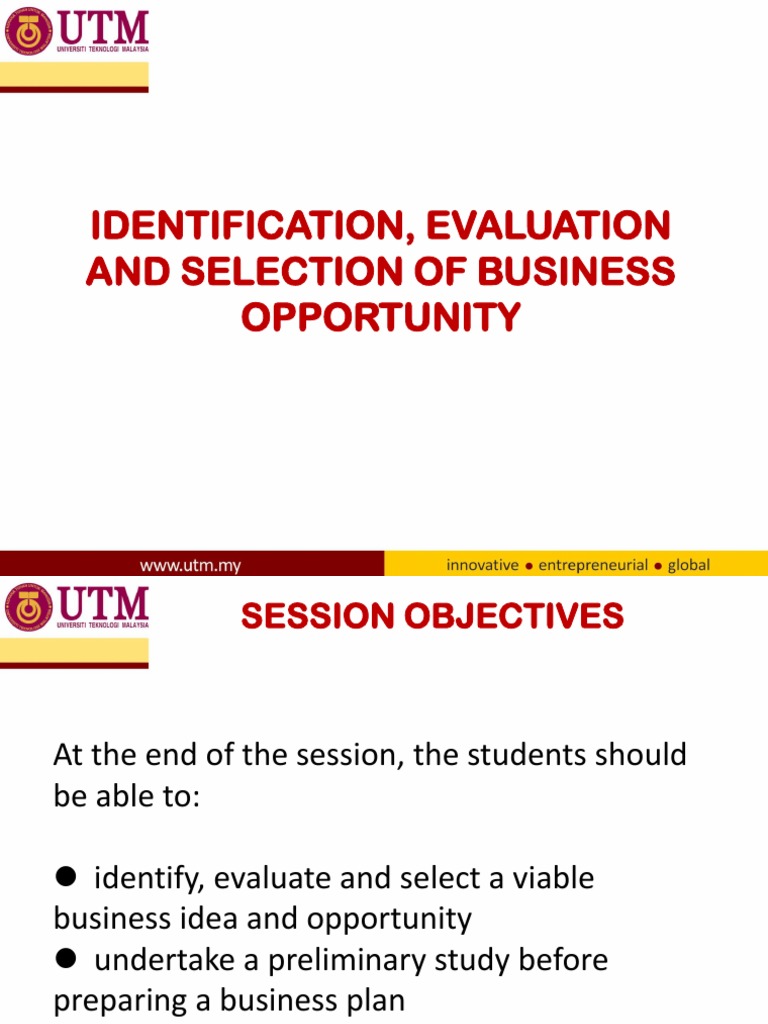 UTM
UNIVERSITI TEKNOLOGI MALAYSIA

IDENTIFICATION, EVALUATION AND SELECTION OF BUSINESS OPPORTUNITY

www.utm.my
innovative ● entrepreneurial ● global

UTM
UNIVERSITI TEKNOLOGI MALAYSIA

SESSION OBJECTIVES

At the end of the session, the students should be able to:

● identify, evaluate and select a viable business idea and opportunity
● undertake a preliminary study before preparing a business plan